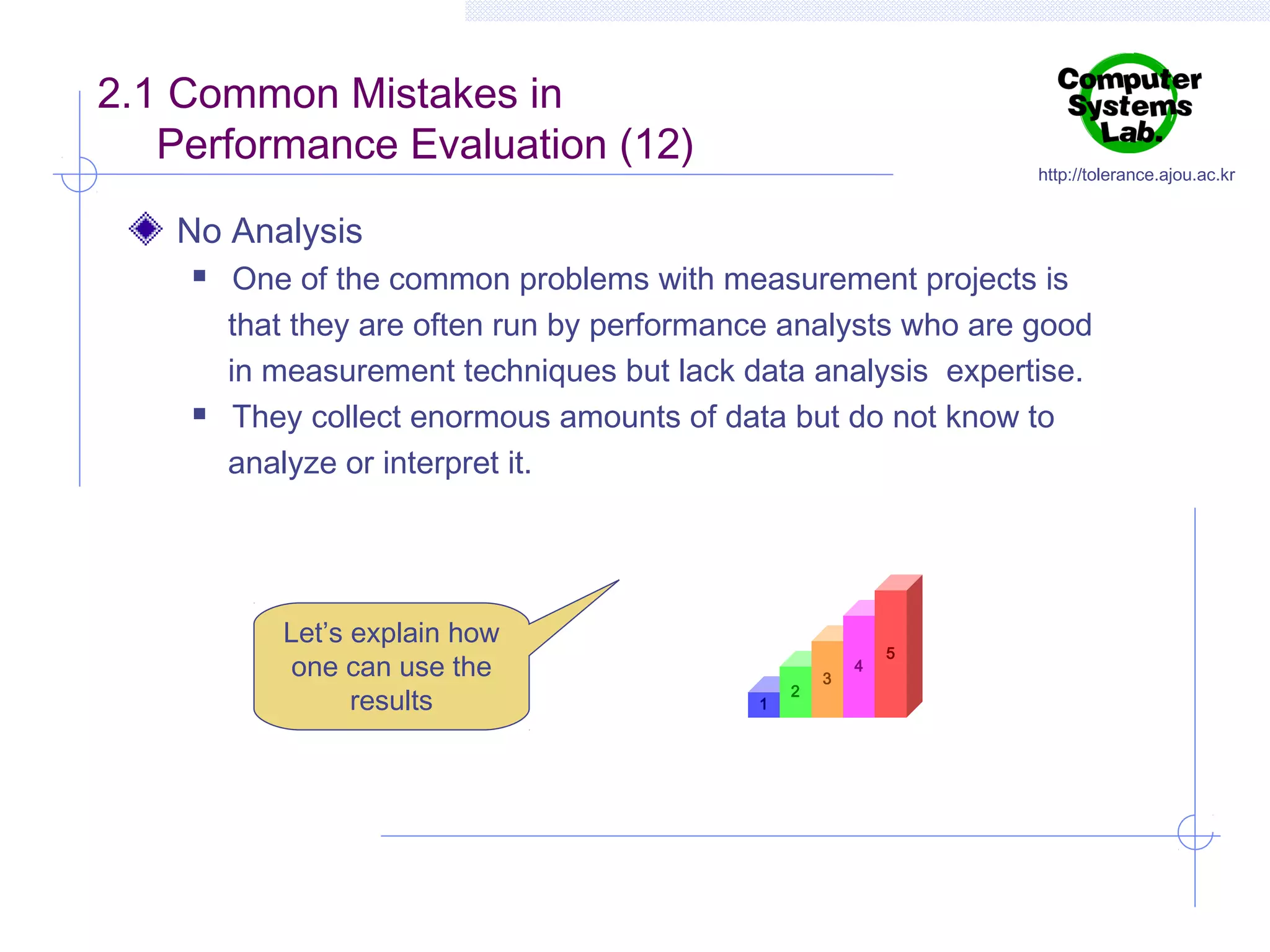 2.1 Common Mistakes in Performance Evaluation (12)

Computer Systems Lab.

http://tolerance.ajou.ac.kr

No Analysis

One of the common problems with measurement projects is that they are often run by performance analysts who are good in measurement techniques but lack data analysis expertise.

They collect enormous amounts of data but do not know to analyze or interpret it.

Let's explain how one can use the results

1
2
3
4
5